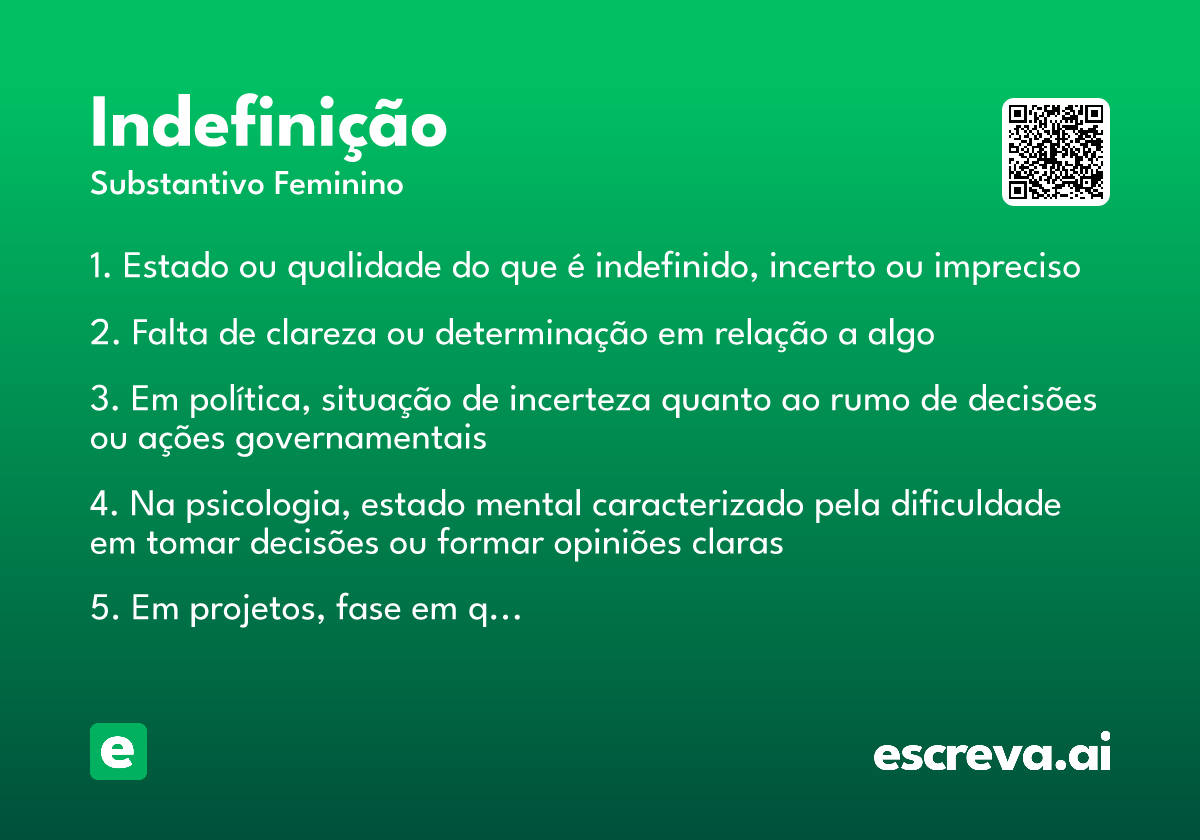 Indefinição
Substantivo Feminino

1. Estado ou qualidade do que é indefinido, incerto ou impreciso

2. Falta de clareza ou determinação em relação a algo

3. Em política, situação de incerteza quanto ao rumo de decisões ou ações governamentais

4. Na psicologia, estado mental caracterizado pela dificuldade em tomar decisões ou formar opiniões claras

5. Em projetos, fase em q...

e

escreva.ai